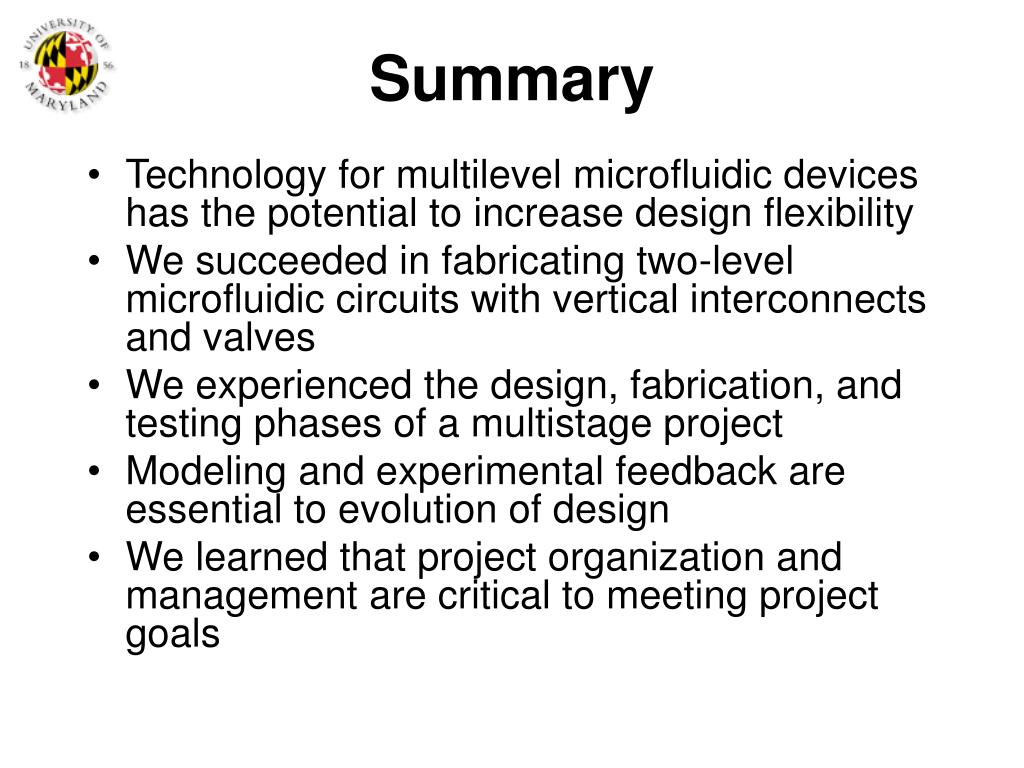 UNIVERSITY OF MARYLAND 18 56

Summary

• Technology for multilevel microfluidic devices has the potential to increase design flexibility
• We succeeded in fabricating two-level microfluidic circuits with vertical interconnects and valves
• We experienced the design, fabrication, and testing phases of a multistage project
• Modeling and experimental feedback are essential to evolution of design
• We learned that project organization and management are critical to meeting project goals